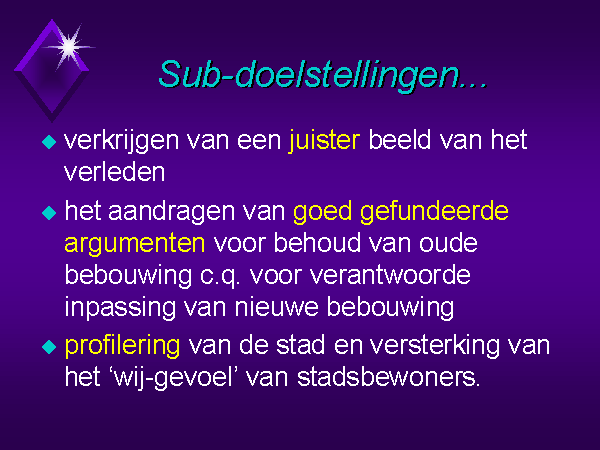 Sub-doelstellingen...

◆ verkrijgen van een juister beeld van het verleden

◆ het aandragen van goed gefundeerde argumenten voor behoud van oude bebouwing c.q. voor verantwoorde inpassing van nieuwe bebouwing

◆ profilering van de stad en versterking van het ‘wij-gevoel’ van stadsbewoners.